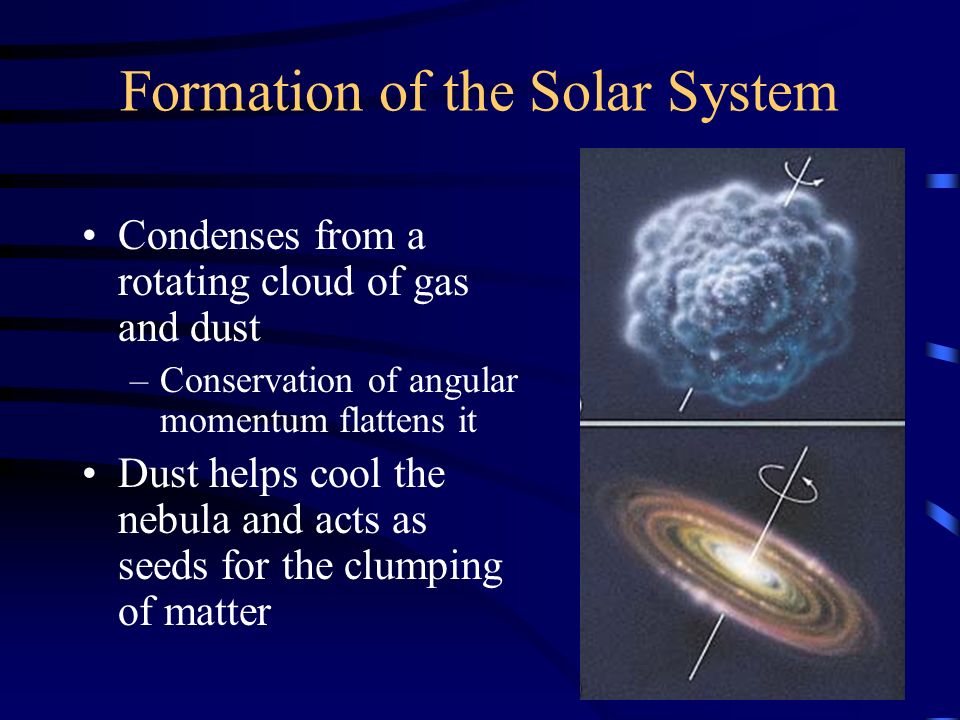 Formation of the Solar System

• Condenses from a rotating cloud of gas and dust
– Conservation of angular momentum flattens it
• Dust helps cool the nebula and acts as seeds for the clumping of matter